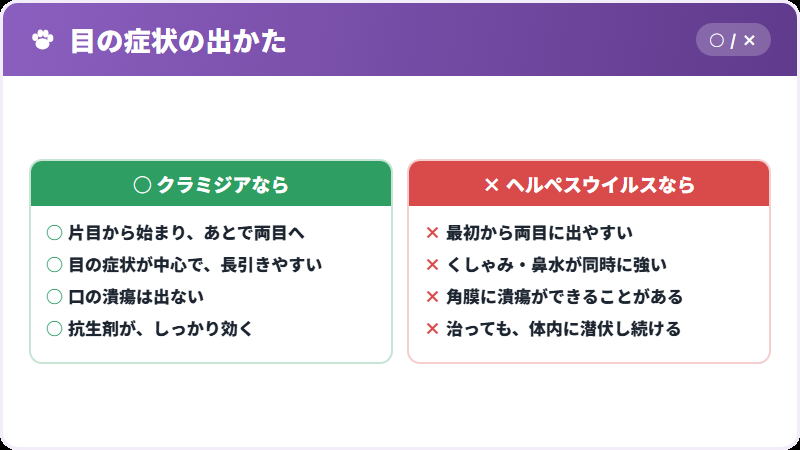 目の症状の出かた

○ / ×

○ クラミジアなら

○ 片目から始まり、あとで両目へ
○ 目の症状が中心で、長引きやすい
○ 口の潰瘍は出ない
○ 抗生剤が、しっかり効く

× ヘルペスウイルスなら

× 最初から両目に出やすい
× くしゃみ・鼻水が同時に強い
× 角膜に潰瘍ができることがある
× 治っても、体内に潜伏し続ける